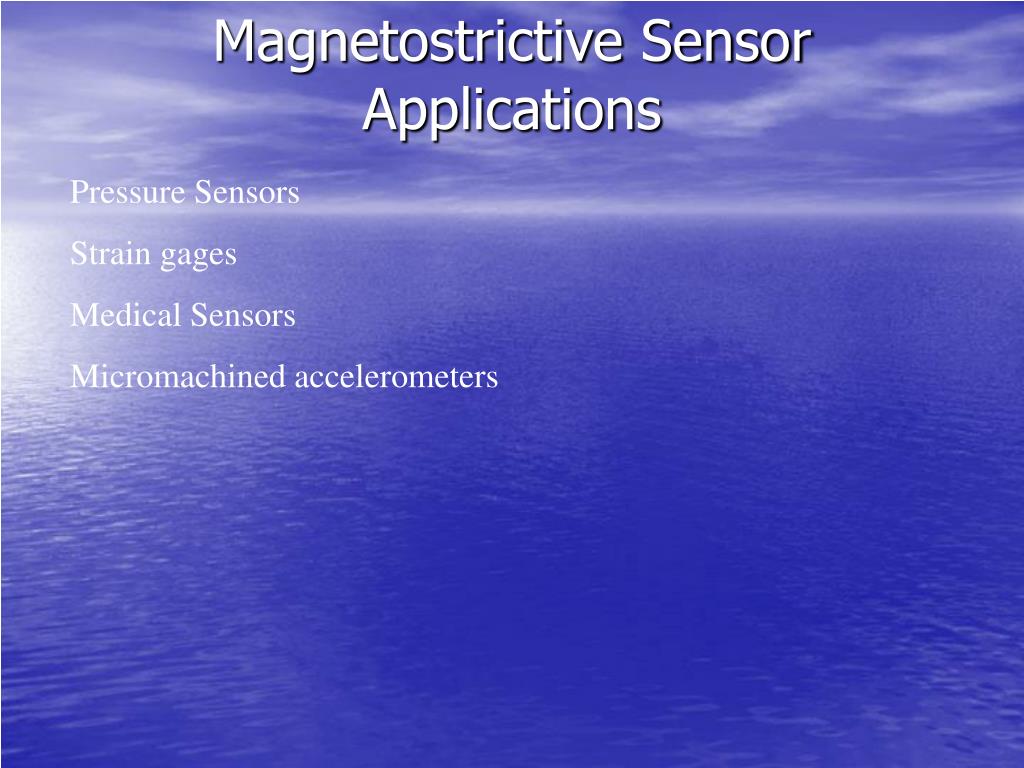 Magnetostrictive Sensor Applications

Pressure Sensors

Strain gages

Medical Sensors

Micromachined accelerometers